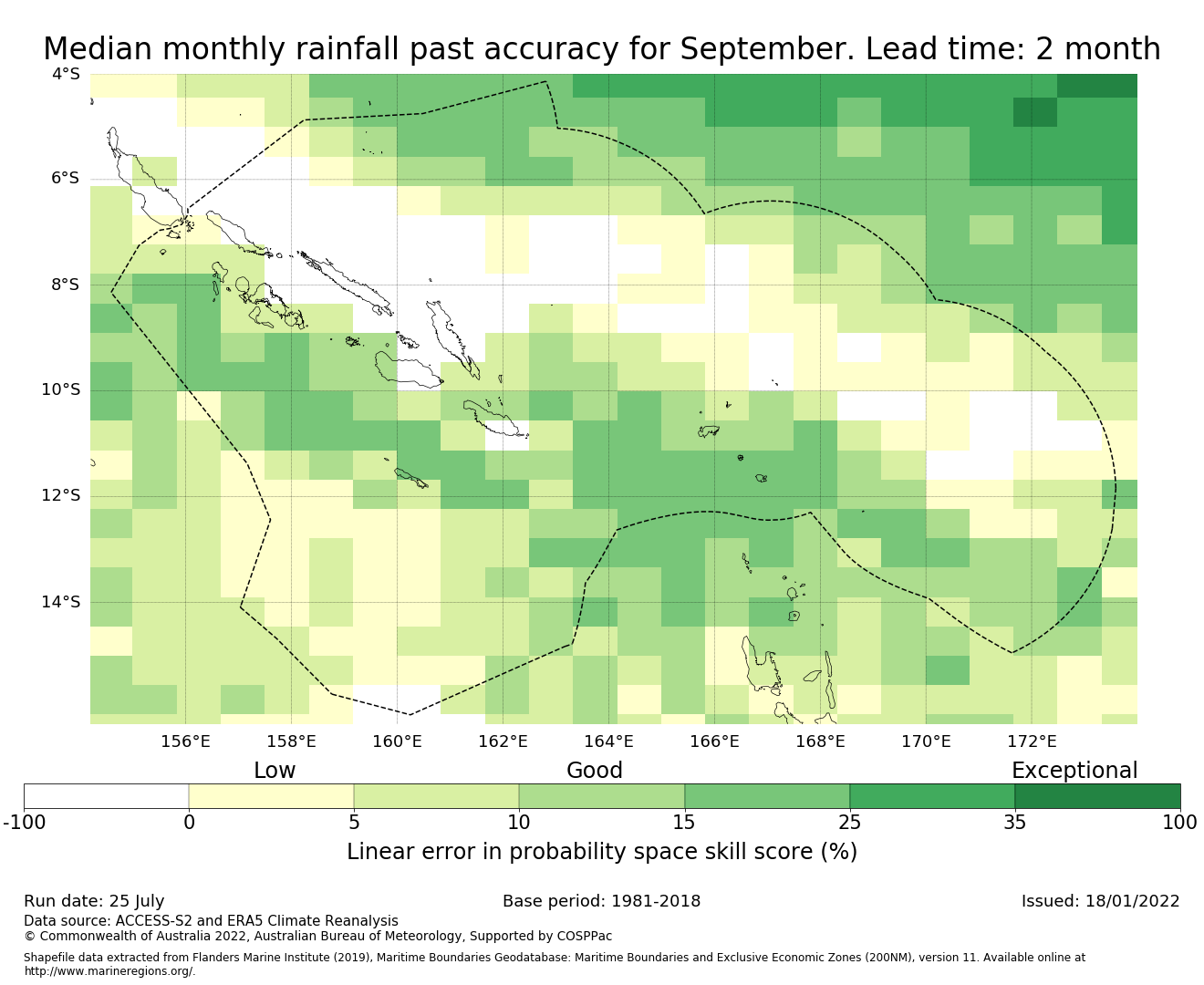 Median monthly rainfall past accuracy for September. Lead time: 2 month

4°S
6°S
8°S
10°S
12°S
14°S

156°E 158°E 160°E 162°E 164°E 166°E 168°E 170°E 172°E

Low Good Exceptional

-100 0 5 10 15 25 35 100

Linear error in probability space skill score (%)

Run date: 25 July
Base period: 1981-2018
Issued: 18/01/2022

Data source: ACCESS-S2 and ERA5 Climate Reanalysis
© Commonwealth of Australia 2022, Australian Bureau of Meteorology, Supported by COSPPac

Shapefile data extracted from Flanders Marine Institute (2019), Maritime Boundaries Geodatabase: Maritime Boundaries and Exclusive Economic Zones (200NM), version 11. Available online at http://www.marineregions.org/.